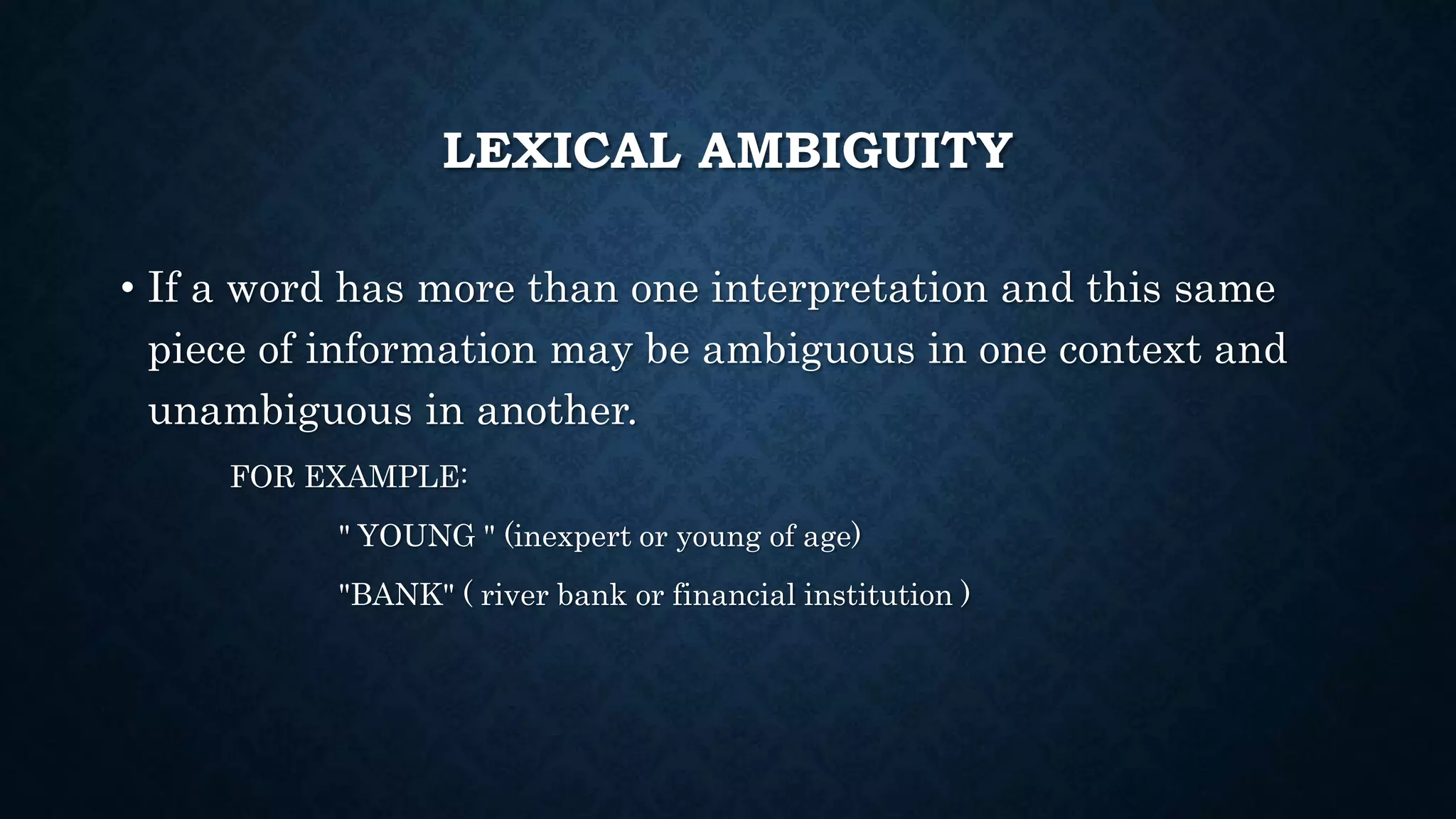 LEXICAL AMBIGUITY

• If a word has more than one interpretation and this same piece of information may be ambiguous in one context and unambiguous in another.

FOR EXAMPLE:

" YOUNG " (inexpert or young of age)

"BANK" ( river bank or financial institution )